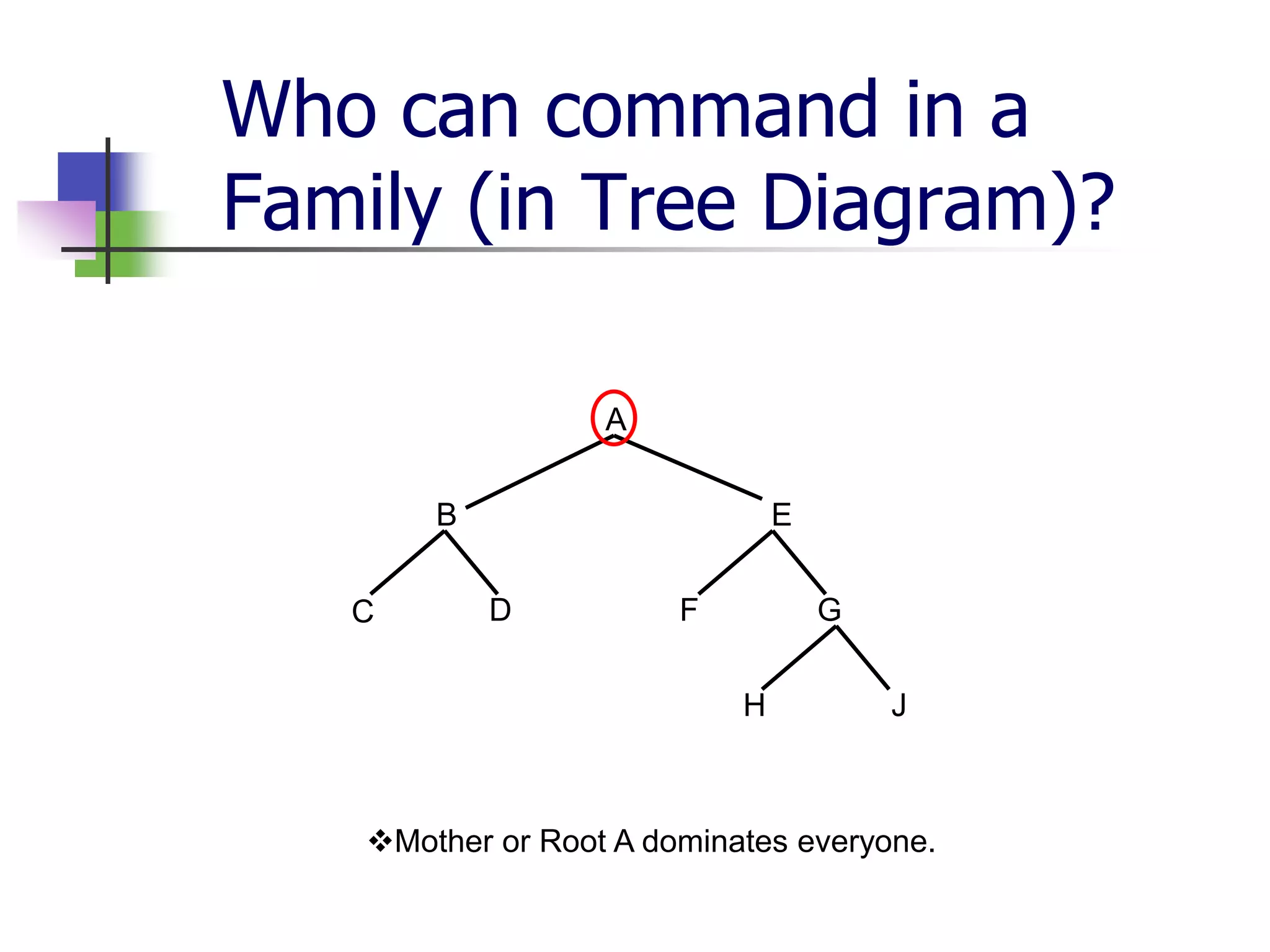 Who can command in a Family (in Tree Diagram)?

A

B

E

C

D

F

G

H

J

❖Mother or Root A dominates everyone.